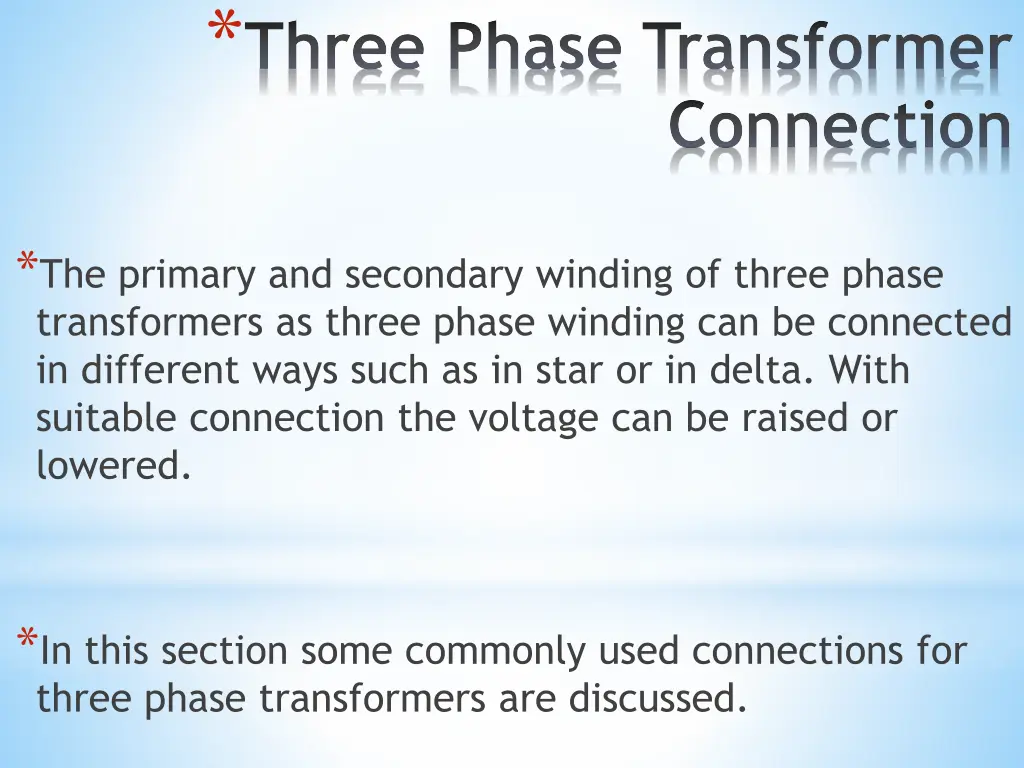 *Three Phase Transformer Connection

*The primary and secondary winding of three phase transformers as three phase winding can be connected in different ways such as in star or in delta. With suitable connection the voltage can be raised or lowered.

*In this section some commonly used connections for three phase transformers are discussed.